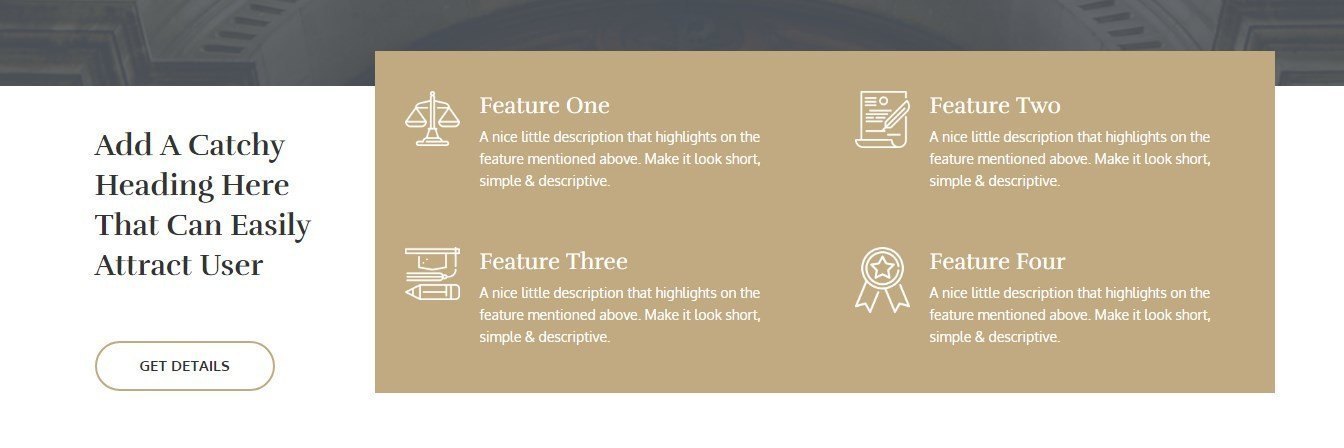 Add A Catchy Heading Here That Can Easily Attract User

GET DETAILS

Feature One
A nice little description that highlights on the feature mentioned above. Make it look short, simple & descriptive.

Feature Two
A nice little description that highlights on the feature mentioned above. Make it look short, simple & descriptive.

Feature Three
A nice little description that highlights on the feature mentioned above. Make it look short, simple & descriptive.

Feature Four
A nice little description that highlights on the feature mentioned above. Make it look short, simple & descriptive.